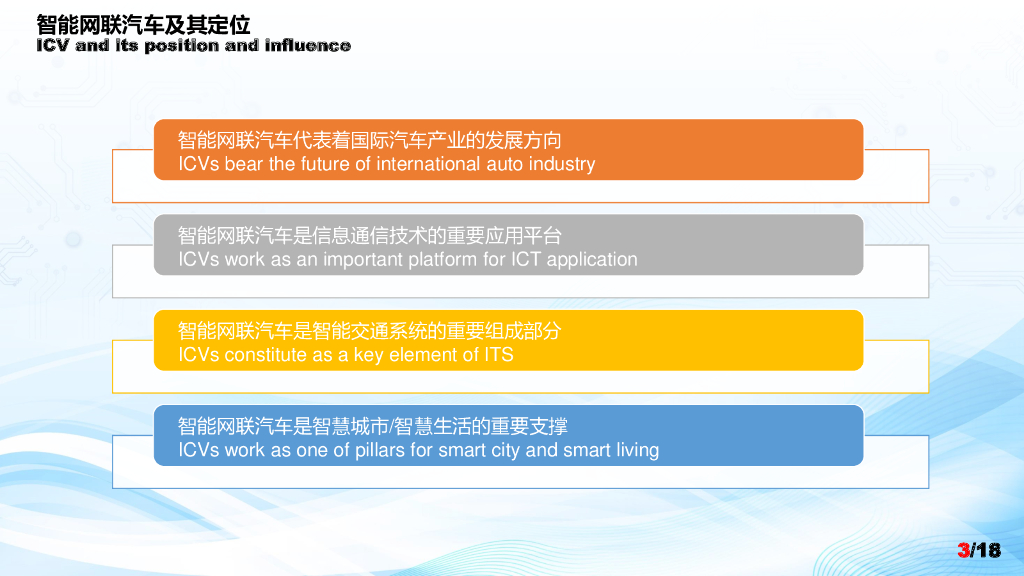 智能网联汽车及其定位
ICV and its position and influence

智能网联汽车代表着国际汽车产业的发展方向
ICVs bear the future of international auto industry

智能网联汽车是信息通信技术的重要应用平台
ICVs work as an important platform for ICT application

智能网联汽车是智能交通系统的重要组成部分
ICVs constitute as a key element of ITS

智能网联汽车是智慧城市/智慧生活的重要支撑
ICVs work as one of pillars for smart city and smart living

3/18